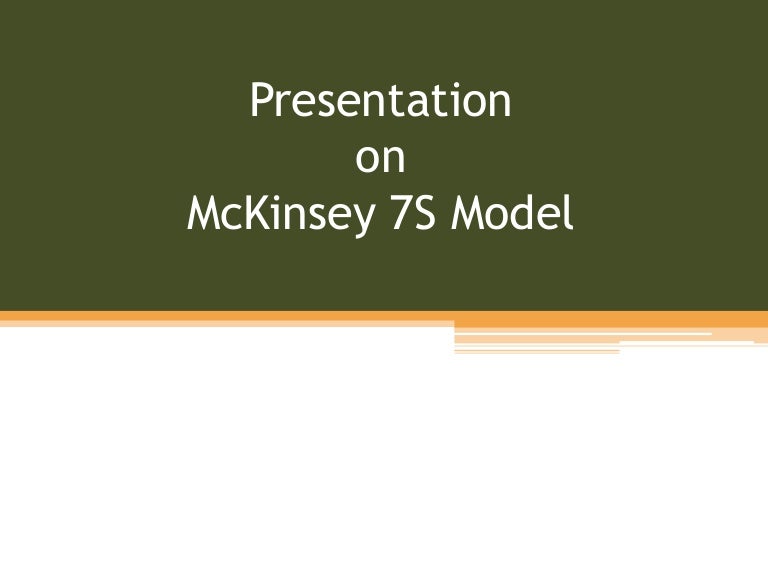 Presentation
on
McKinsey 7S Model